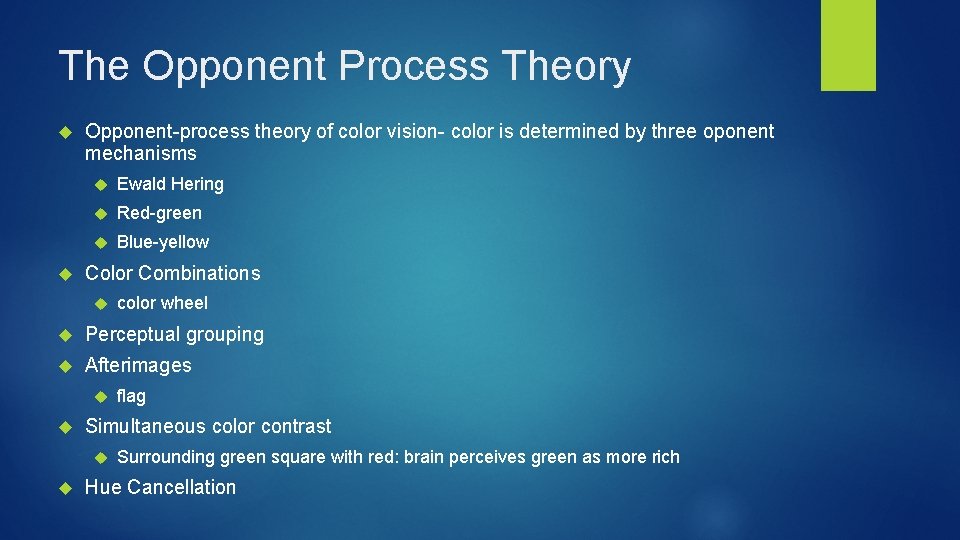 The Opponent Process Theory

Opponent-process theory of color vision- color is determined by three oponent mechanisms

Ewald Hering

Red-green

Blue-yellow

Color Combinations

color wheel

Perceptual grouping

Afterimages

flag

Simultaneous color contrast

Surrounding green square with red: brain perceives green as more rich

Hue Cancellation